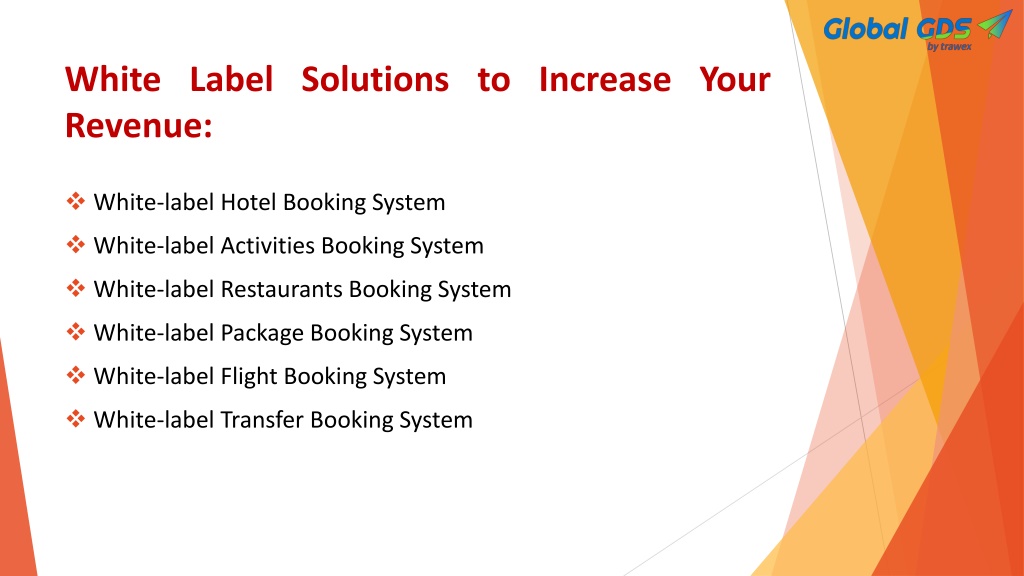 Global GDS
by trawex

White Label Solutions to Increase Your Revenue:

❖ White-label Hotel Booking System
❖ White-label Activities Booking System
❖ White-label Restaurants Booking System
❖ White-label Package Booking System
❖ White-label Flight Booking System
❖ White-label Transfer Booking System